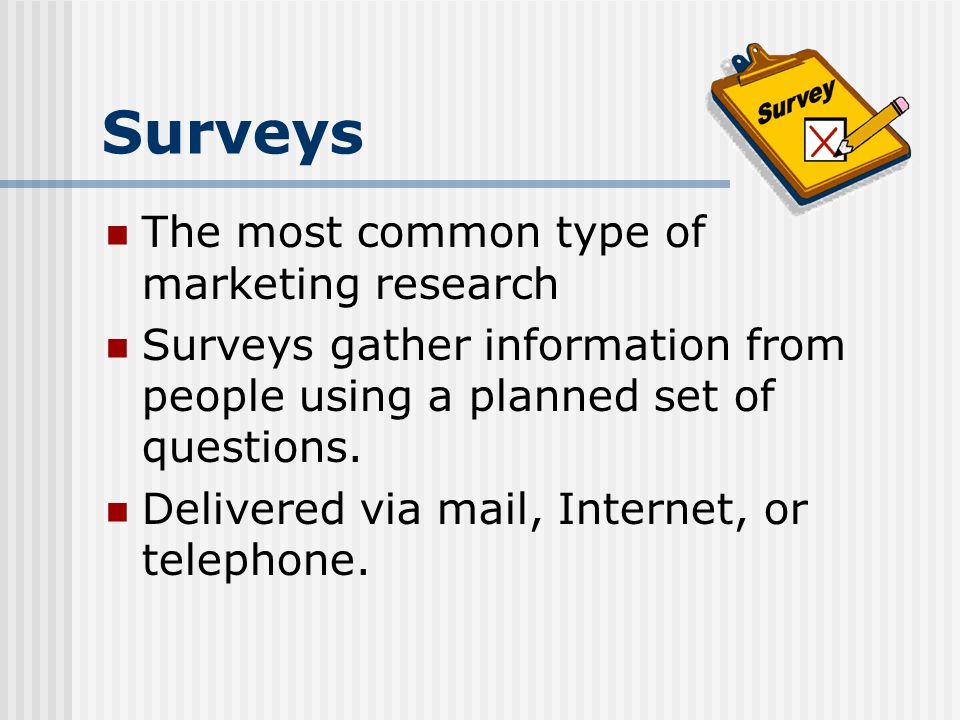 Surveys

Survey

- The most common type of marketing research
- Surveys gather information from people using a planned set of questions.
- Delivered via mail, Internet, or telephone.